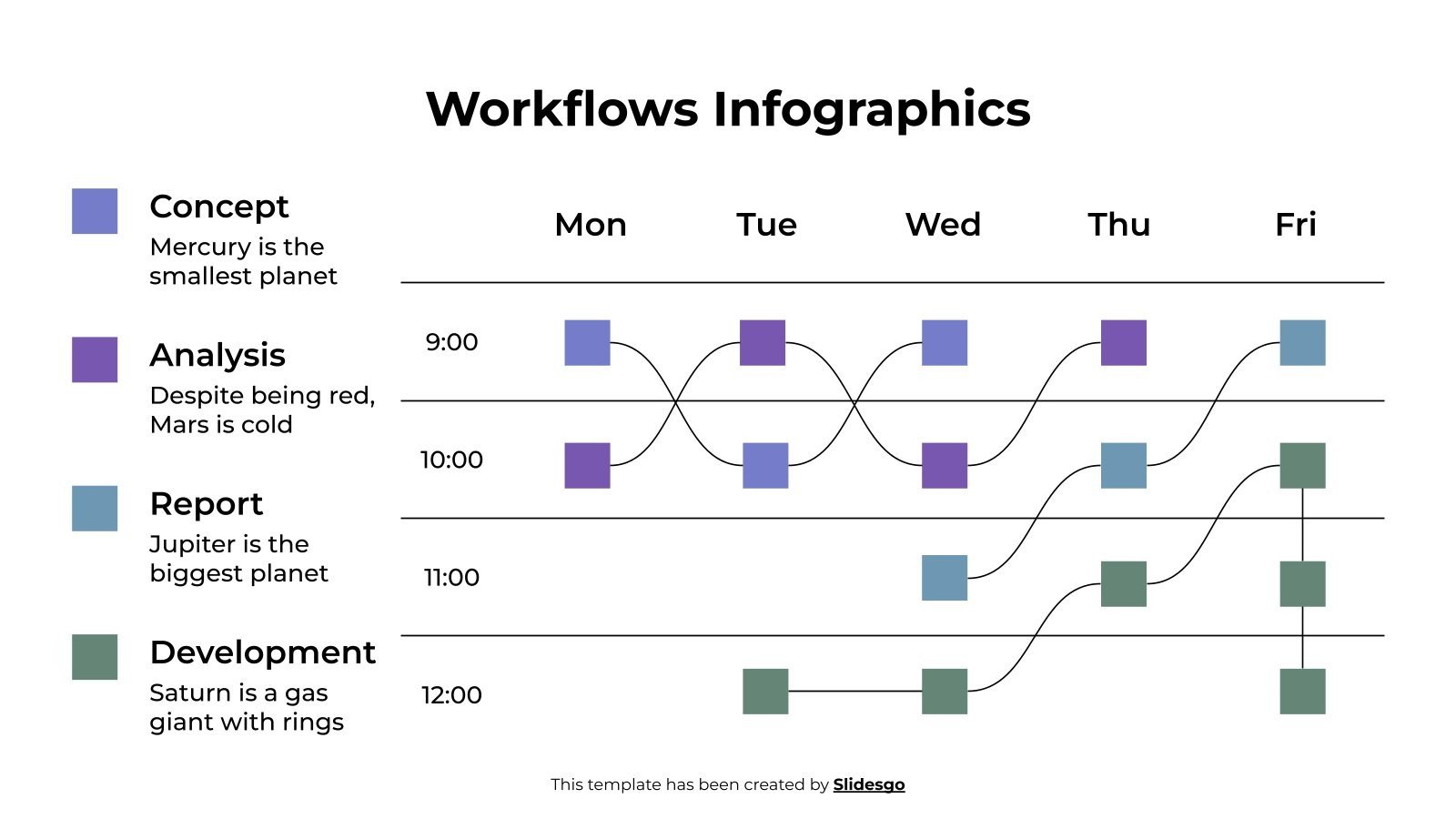 Workflows Infographics

Concept
Mercury is the smallest planet

Analysis
Despite being red, Mars is cold

Report
Jupiter is the biggest planet

Development
Saturn is a gas giant with rings

Mon Tue Wed Thu Fri

9:00

10:00

11:00

12:00

This template has been created by Slidesgo